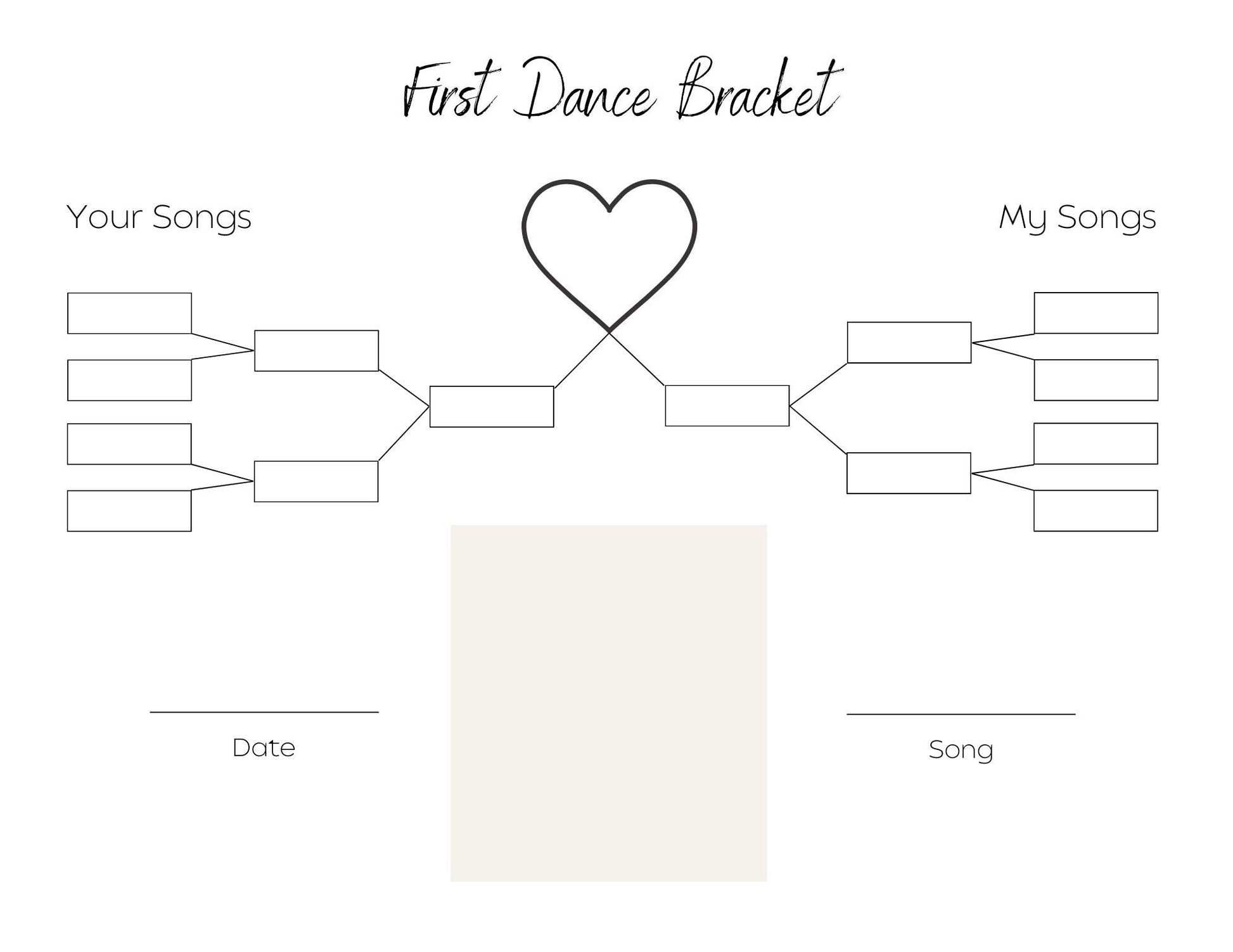 First Dance Bracket

Your Songs

My Songs

Date

Song